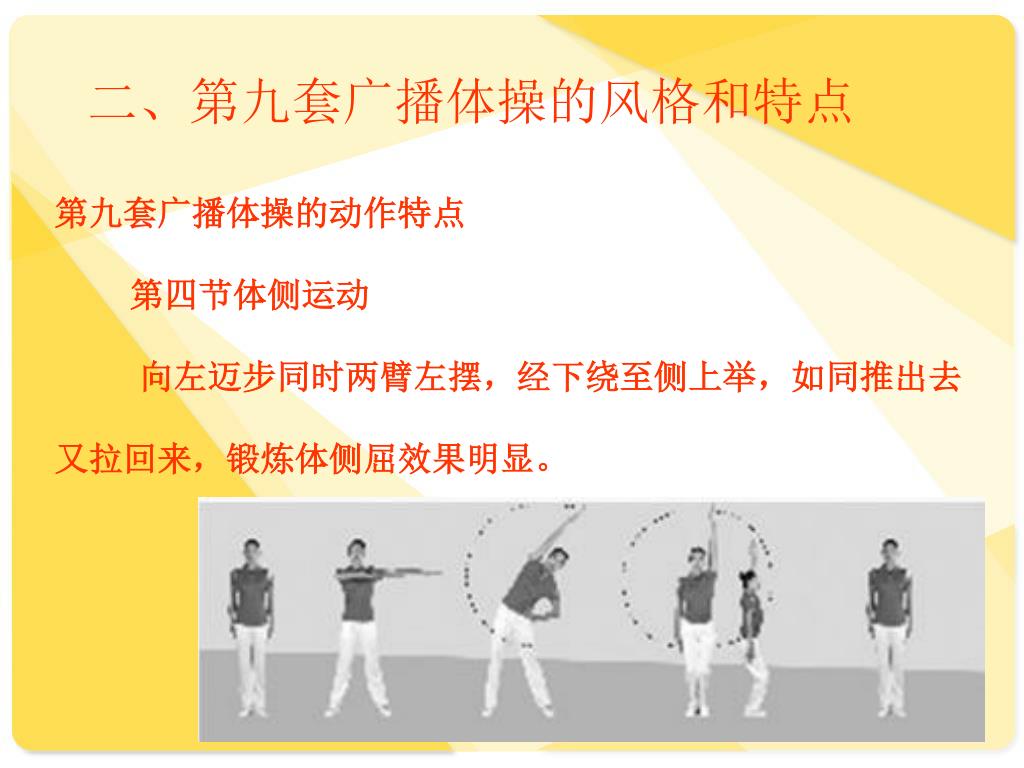 二、第九套广播体操的风格和特点

第九套广播体操的动作特点

第四节体侧运动

向左迈步同时两臂左摆，经下绕至侧上举，如同推出去又拉回来，锻炼体侧屈效果明显。